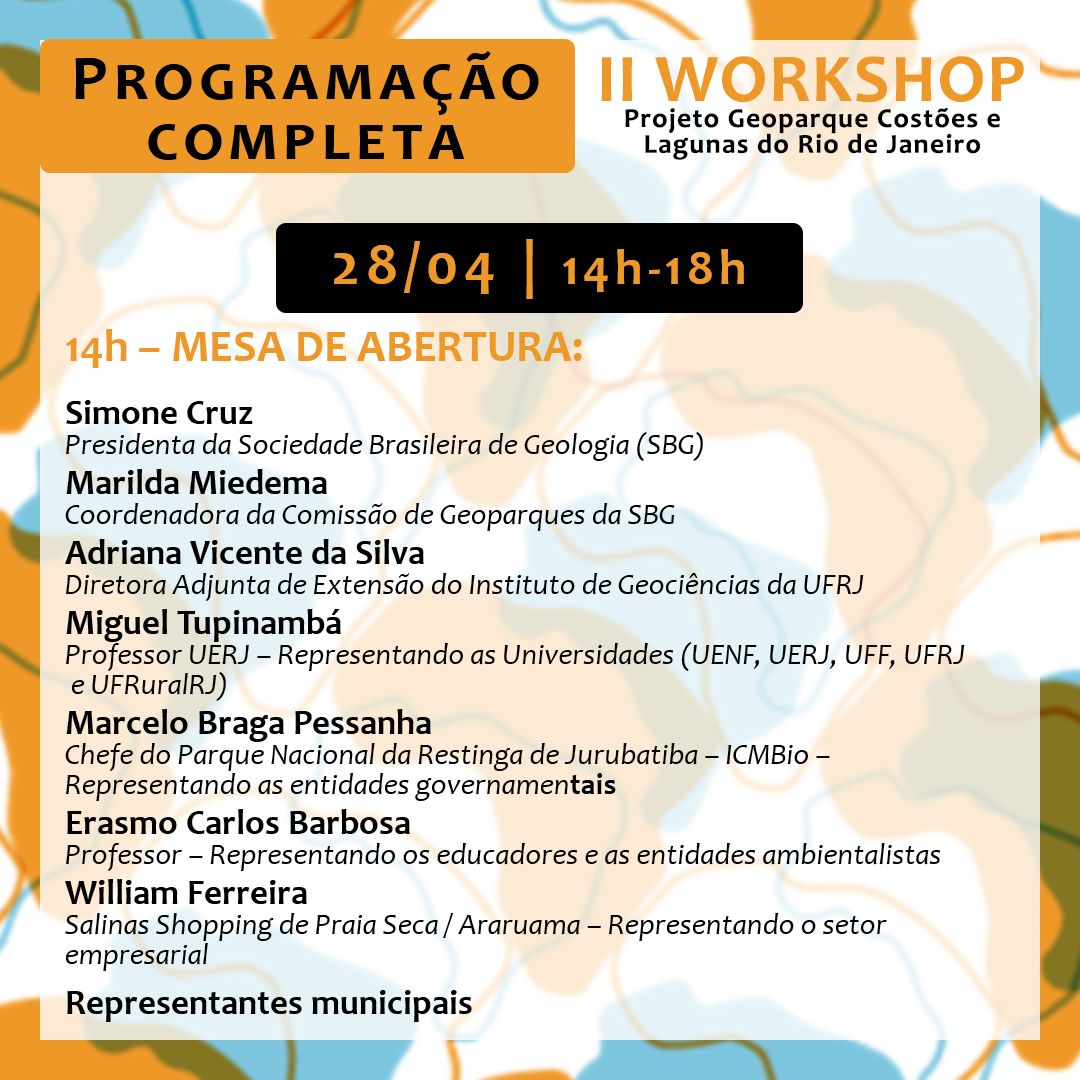 PROGRAMAÇÃO COMPLETA

II WORKSHOP
Projeto Geoparque Costões e Lagunas do Rio de Janeiro

28/04 | 14h-18h

14h – MESA DE ABERTURA:

Simone Cruz
Presidenta da Sociedade Brasileira de Geologia (SBG)

Marilda Miedema
Coordenadora da Comissão de Geoparques da SBG

Adriana Vicente da Silva
Diretora Adjunta de Extensão do Instituto de Geociências da UFRJ

Miguel Tupinambá
Professor UERJ – Representando as Universidades (UENF, UERJ, UFF, UFRJ e UFRuralRJ)

Marcelo Braga Pessanha
Chefe do Parque Nacional da Restinga de Jurubatiba – ICMBio – Representando as entidades governamentais

Erasmo Carlos Barbosa
Professor – Representando os educadores e as entidades ambientalistas

William Ferreira
Salinas Shopping de Praia Seca / Araruama – Representando o setor empresarial

Representantes municipais